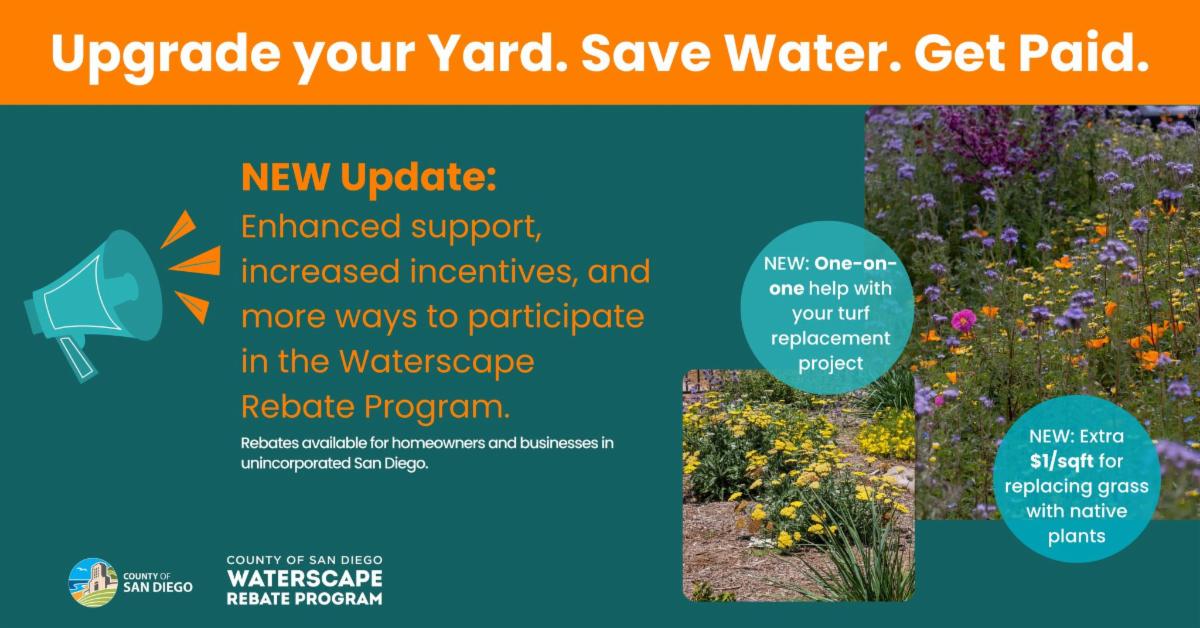 Upgrade your Yard. Save Water. Get Paid.

NEW Update:
Enhanced support, increased incentives, and more ways to participate in the Waterscape Rebate Program.

Rebates available for homeowners and businesses in unincorporated San Diego.

NEW: One-on-one help with your turf replacement project

NEW: Extra $1/sqft for replacing grass with native plants

COUNTY OF SAN DIEGO

COUNTY OF SAN DIEGO
WATERSCAPE
REBATE PROGRAM